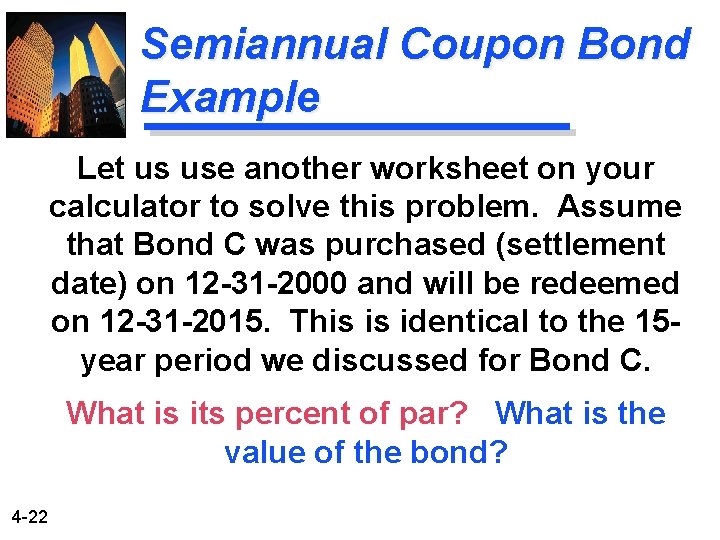 Semiannual Coupon Bond Example

Let us use another worksheet on your calculator to solve this problem. Assume that Bond C was purchased (settlement date) on 12-31-2000 and will be redeemed on 12-31-2015. This is identical to the 15-year period we discussed for Bond C.

What is its percent of par? What is the value of the bond?

4-22